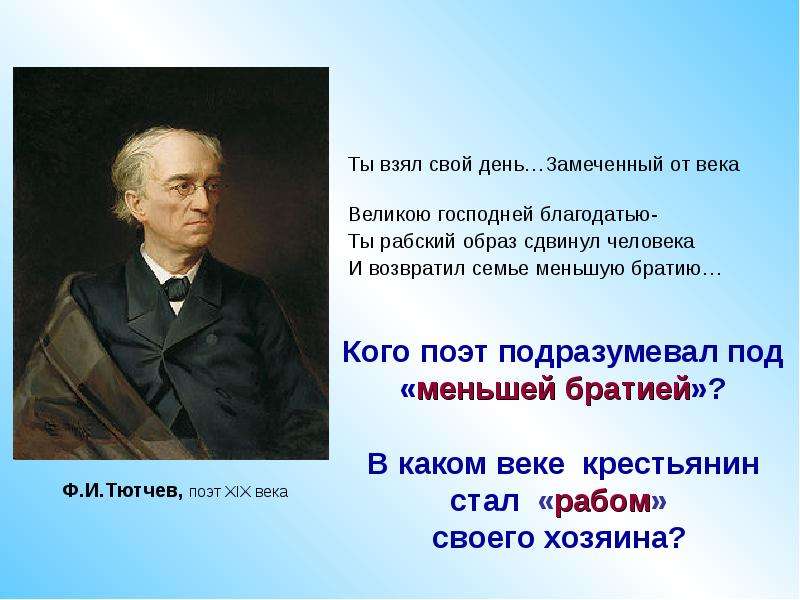 Ты взял свой день…Замеченный от века

Великою господней благодатью-
Ты рабский образ сдвинул человека
И возвратил семье меньшую братию…

Кого поэт подразумевал под «меньшей братией»?

В каком веке крестьянин стал «рабом» своего хозяина?

Ф.И.Тютчев, поэт XIX века